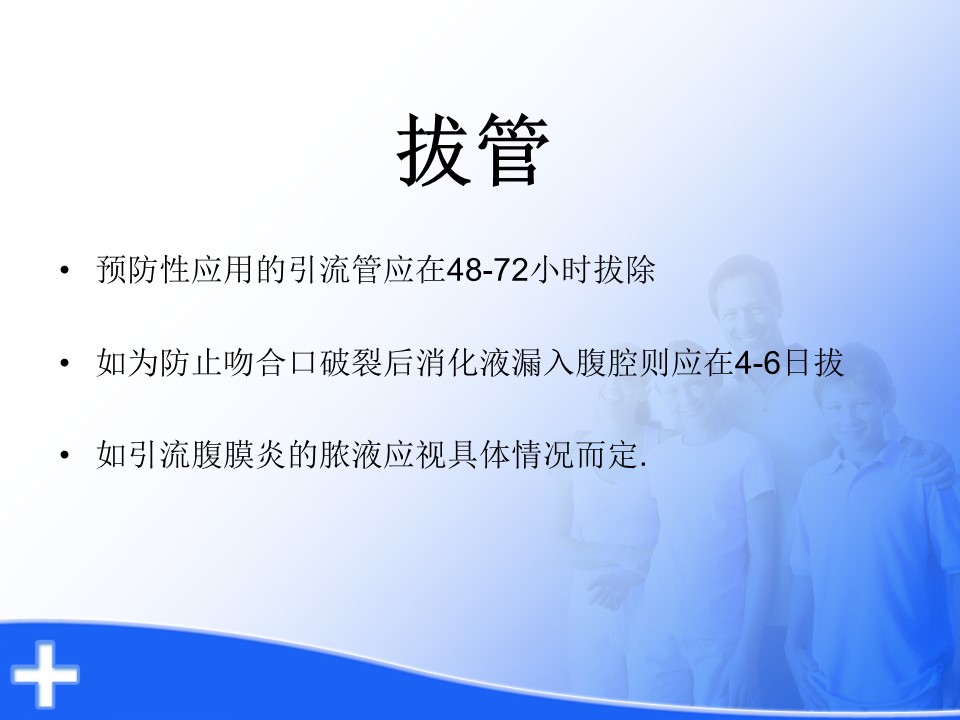 拔管

• 预防性应用的引流管应在48-72小时拔除

• 如为防止吻合口破裂后消化液漏入腹腔则应在4-6日拔

• 如引流腹膜炎的脓液应视具体情况而定.